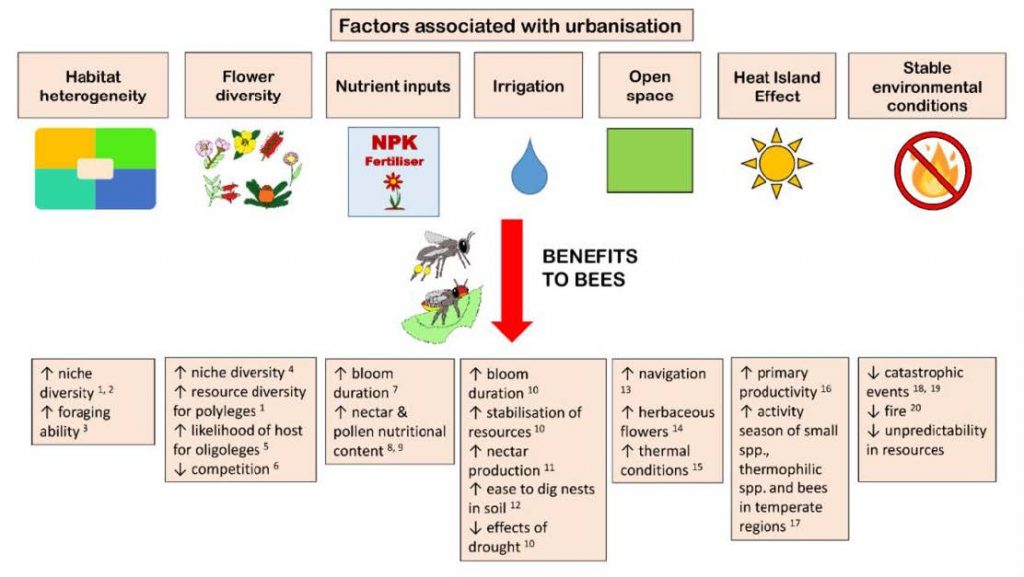 Factors associated with urbanisation

Habitat heterogeneity

Flower diversity

Nutrient inputs

Irrigation

Open space

Heat Island Effect

Stable environmental conditions

NPK Fertiliser

BENEFITS TO BEES

↑ niche diversity $^{1, 2}$
↑ foraging ability $^{3}$

↑ niche diversity $^{4}$
↑ resource diversity for polyleges $^{1}$
↑ likelihood of host for oligoleges $^{5}$
↓ competition $^{6}$

↑ bloom duration $^{7}$
↑ nectar & pollen nutritional content $^{8, 9}$

↑ bloom duration $^{10}$
↑ stabilisation of resources $^{10}$
↑ nectar production $^{11}$
↑ ease to dig nests in soil $^{12}$
↓ effects of drought $^{10}$

↑ navigation $^{13}$
↑ herbaceous flowers $^{14}$
↑ thermal conditions $^{15}$

↑ primary productivity $^{16}$
↑ activity season of small spp., thermophilic spp. and bees in temperate regions $^{17}$

↓ catastrophic events $^{18, 19}$
↓ fire $^{20}$
↓ unpredictability in resources